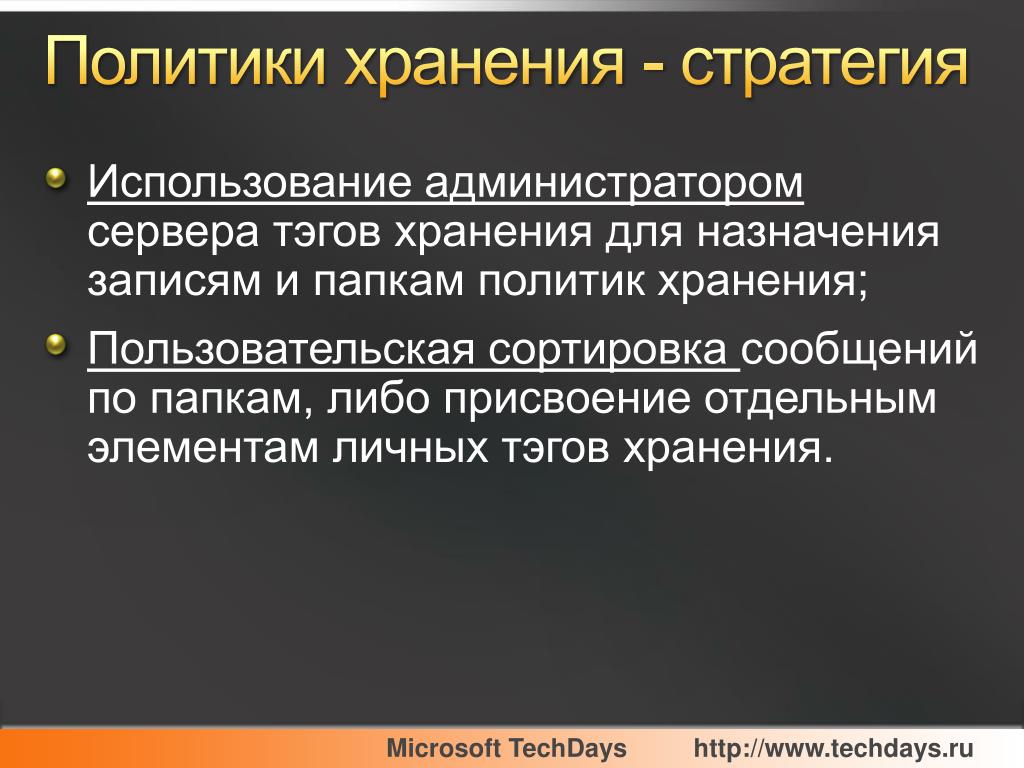 Политики хранения - стратегия

Использование администратором сервера тэгов хранения для назначения записям и папкам политик хранения;

Пользовательская сортировка сообщений по папкам, либо присвоение отдельным элементам личных тэгов хранения.

Microsoft TechDays http://www.techdays.ru